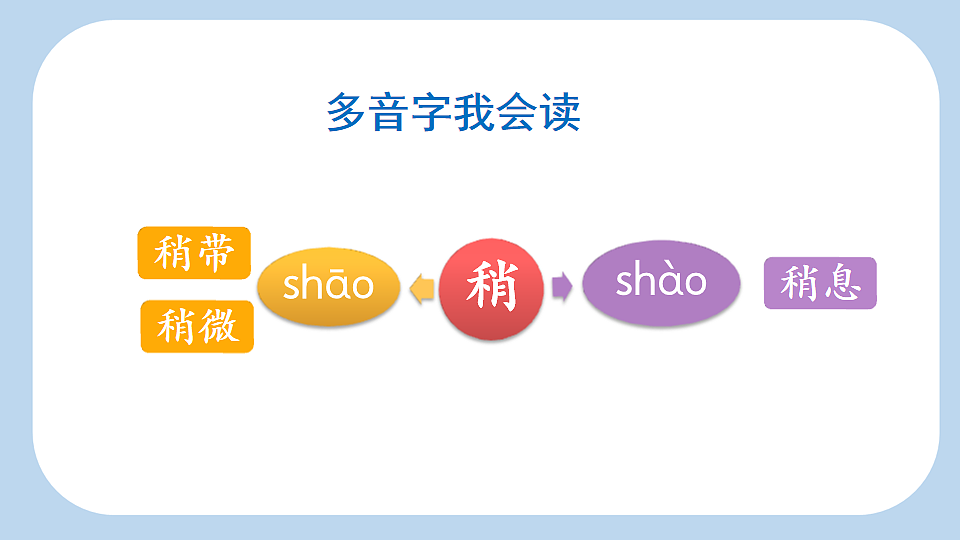 多音字我会读

稍带
稍微
shāo
稍
shào
稍息